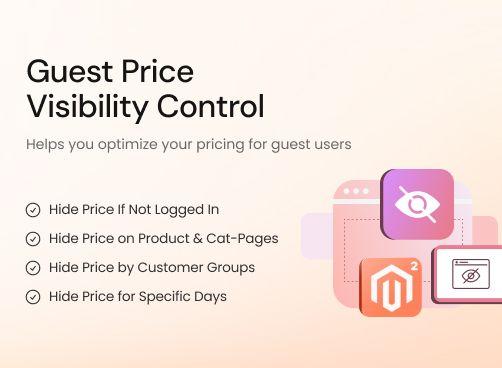 Guest Price Visibility Control

Helps you optimize your pricing for guest users

Hide Price If Not Logged In

Hide Price on Product & Cat-Pages

Hide Price by Customer Groups

Hide Price for Specific Days

2